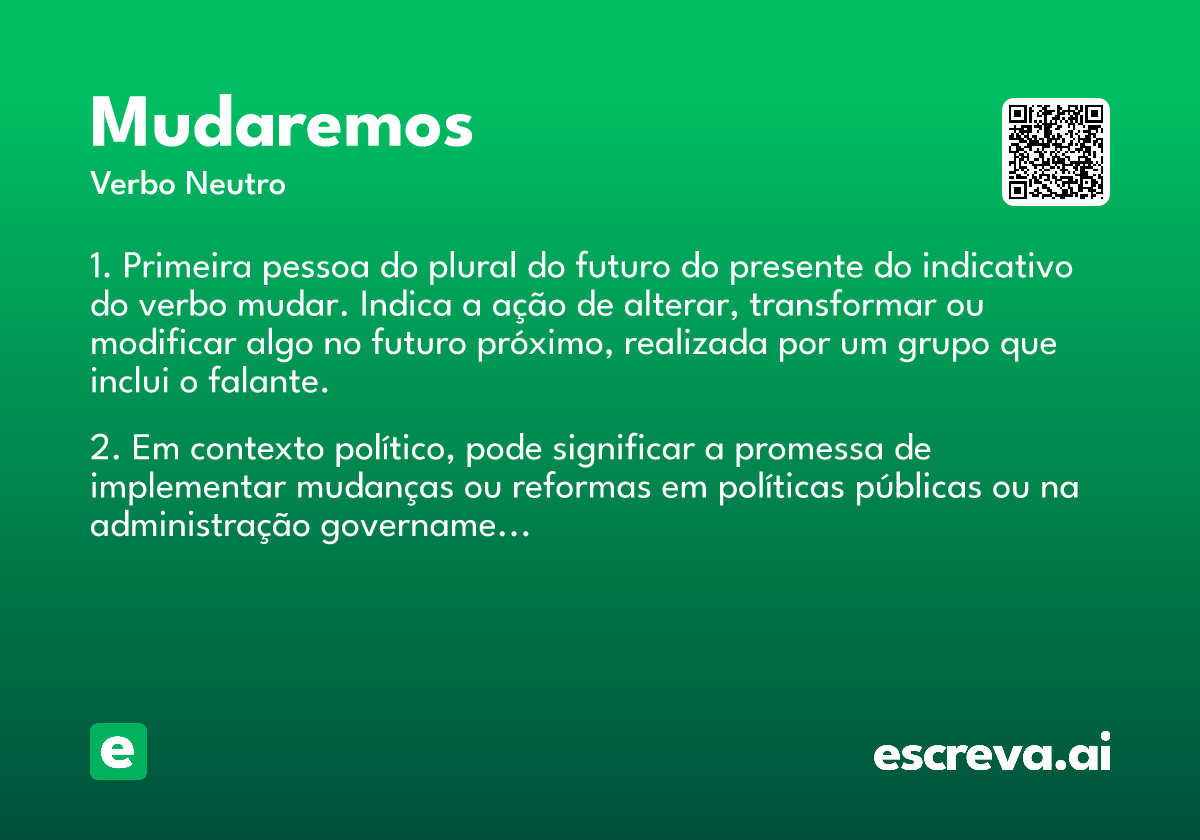 Mudaremos
Verbo Neutro

1. Primeira pessoa do plural do futuro do presente do indicativo do verbo mudar. Indica a ação de alterar, transformar ou modificar algo no futuro próximo, realizada por um grupo que inclui o falante.

2. Em contexto político, pode significar a promessa de implementar mudanças ou reformas em políticas públicas ou na administração govername...

e

escreva.ai